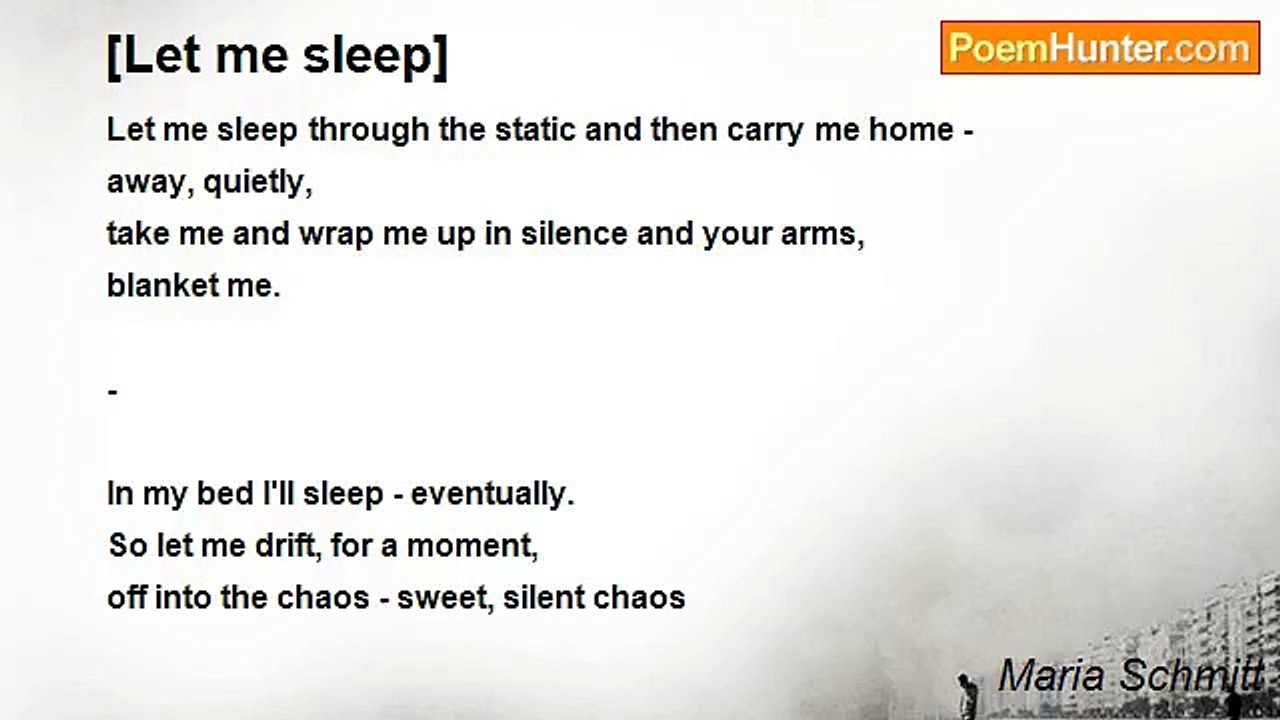 [Let me sleep]

PoemHunter.com

Let me sleep through the static and then carry me home - away, quietly,
take me and wrap me up in silence and your arms,
blanket me.

-

In my bed I'll sleep - eventually.
So let me drift, for a moment,
off into the chaos - sweet, silent chaos

Maria Schmitt